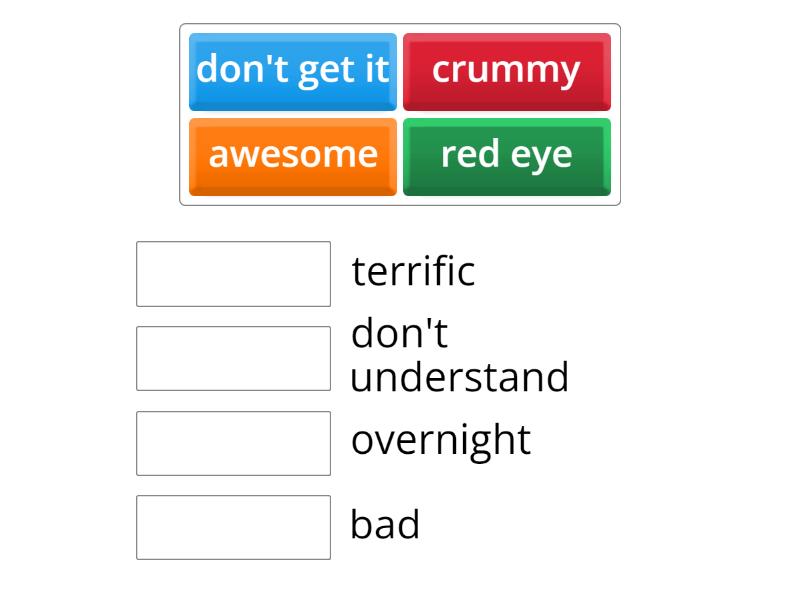 don't get it
crummy
awesome
red eye

terrific

don't understand

overnight

bad